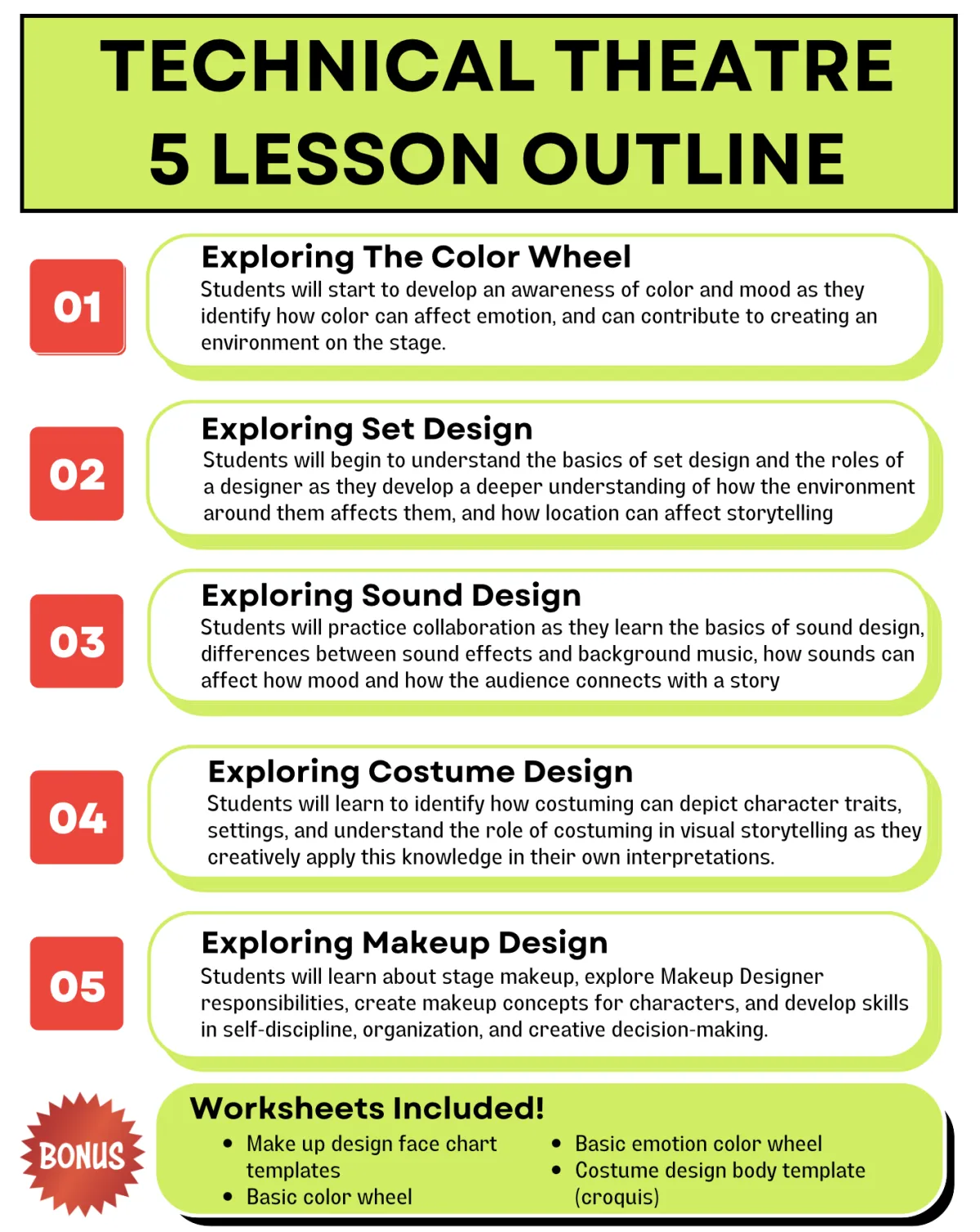 TECHNICAL THEATRE
5 LESSON OUTLINE

01

Exploring The Color Wheel
Students will start to develop an awareness of color and mood as they identify how color can affect emotion, and can contribute to creating an environment on the stage.

02

Exploring Set Design
Students will begin to understand the basics of set design and the roles of a designer as they develop a deeper understanding of how the environment around them affects them, and how location can affect storytelling

03

Exploring Sound Design
Students will practice collaboration as they learn the basics of sound design, differences between sound effects and background music, how sounds can affect how mood and how the audience connects with a story

04

Exploring Costume Design
Students will learn to identify how costuming can depict character traits, settings, and understand the role of costuming in visual storytelling as they creatively apply this knowledge in their own interpretations.

05

Exploring Makeup Design
Students will learn about stage makeup, explore Makeup Designer responsibilities, create makeup concepts for characters, and develop skills in self-discipline, organization, and creative decision-making.

BONUS

Worksheets Included!
- Make up design face chart templates
- Basic color wheel
- Basic emotion color wheel
- Costume design body template (croquis)